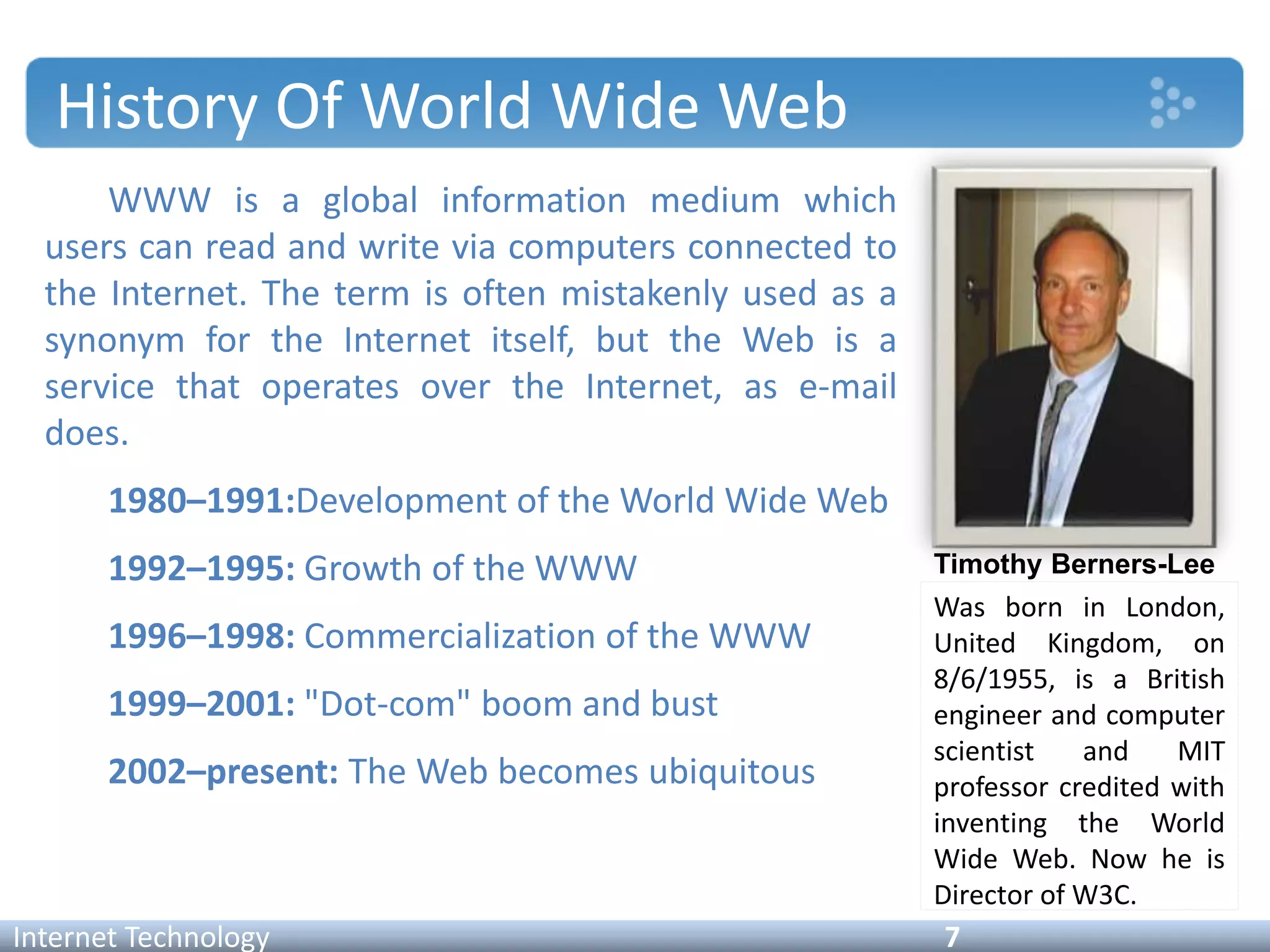 History Of World Wide Web

WWW is a global information medium which users can read and write via computers connected to the Internet. The term is often mistakenly used as a synonym for the Internet itself, but the Web is a service that operates over the Internet, as e-mail does.

1980–1991:Development of the World Wide Web

1992–1995: Growth of the WWW

1996–1998: Commercialization of the WWW

1999–2001: "Dot-com" boom and bust

2002–present: The Web becomes ubiquitous

Timothy Berners-Lee

Was born in London, United Kingdom, on 8/6/1955, is a British engineer and computer scientist and MIT professor credited with inventing the World Wide Web. Now he is Director of W3C.

Internet Technology

7